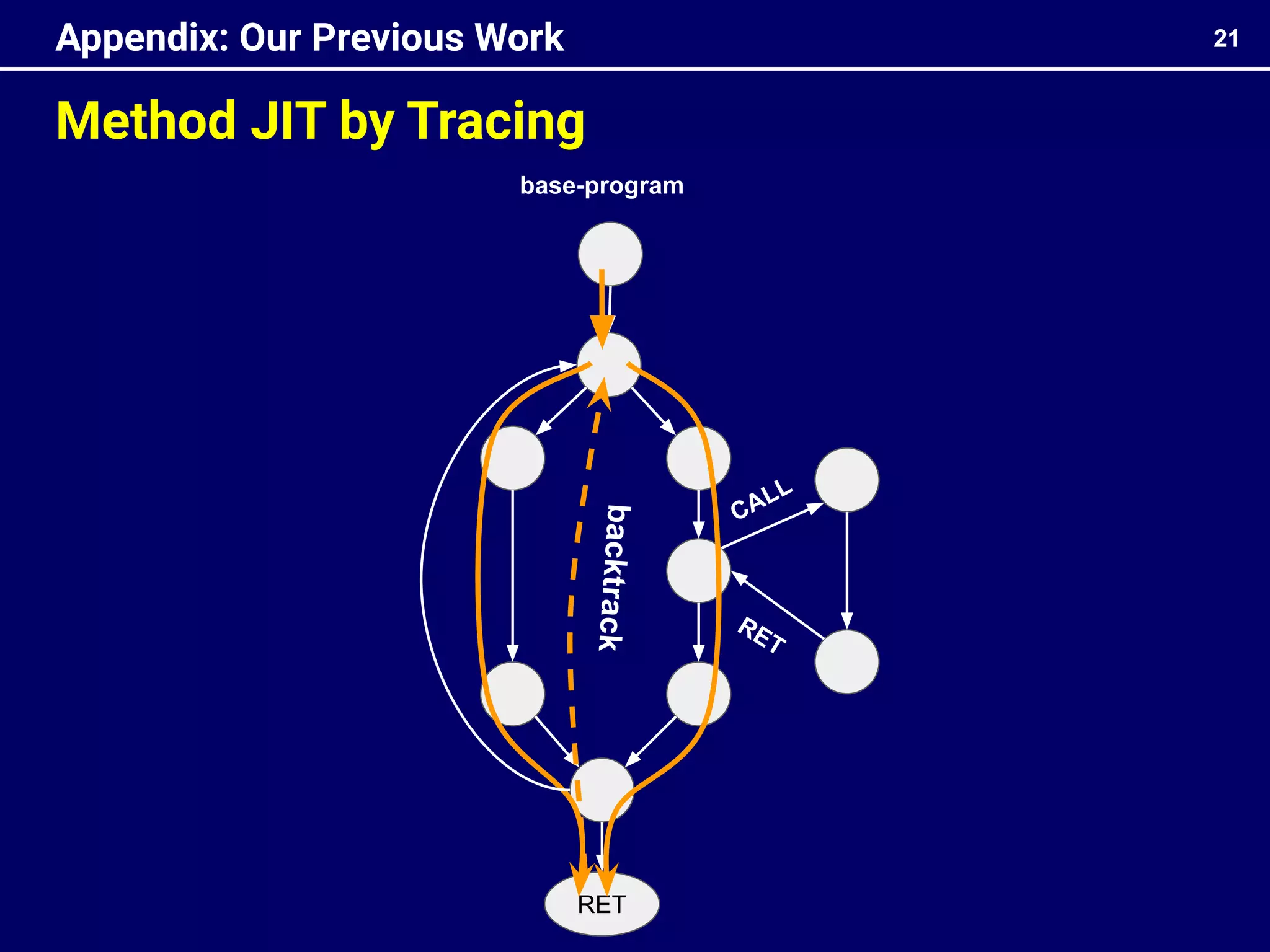 Appendix: Our Previous Work

21

Method JIT by Tracing

base-program

backtrack

CALL

RET

RET